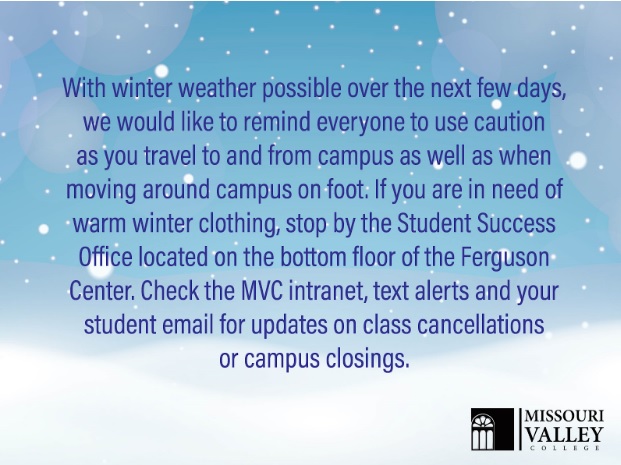 With winter weather possible over the next few days, we would like to remind everyone to use caution as you travel to and from campus as well as when moving around campus on foot. If you are in need of warm winter clothing, stop by the Student Success Office located on the bottom floor of the Ferguson Center. Check the MVC intranet, text alerts and your student email for updates on class cancellations or campus closings.

MISSOURI VALLEY COLLEGE